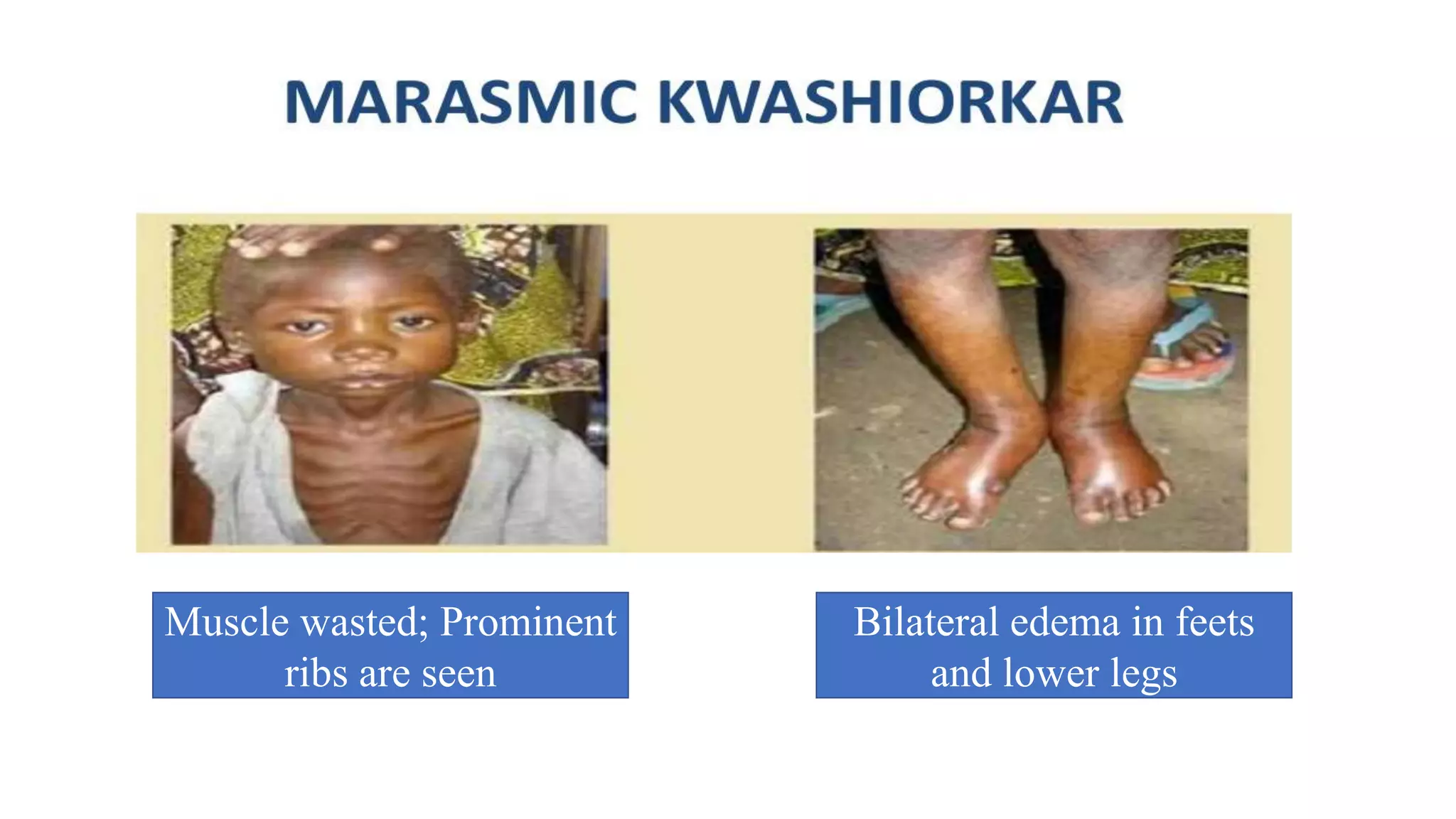 MARASMIC KWASHIORKAR

Muscle wasted; Prominent ribs are seen

Bilateral edema in feets and lower legs